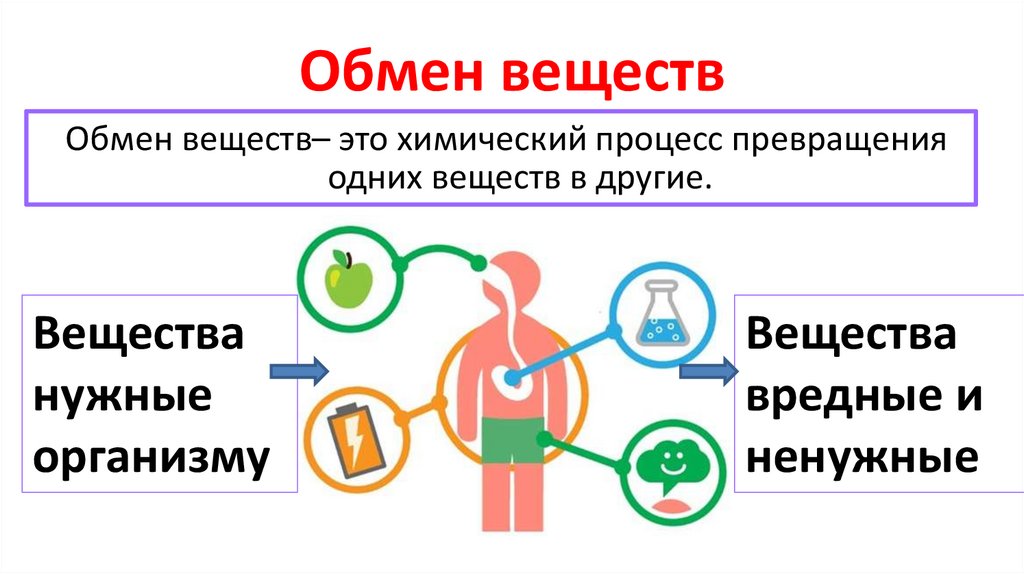 Обмен веществ

Обмен веществ– это химический процесс превращения одних веществ в другие.

Вещества нужные организму

Вещества вредные и ненужные